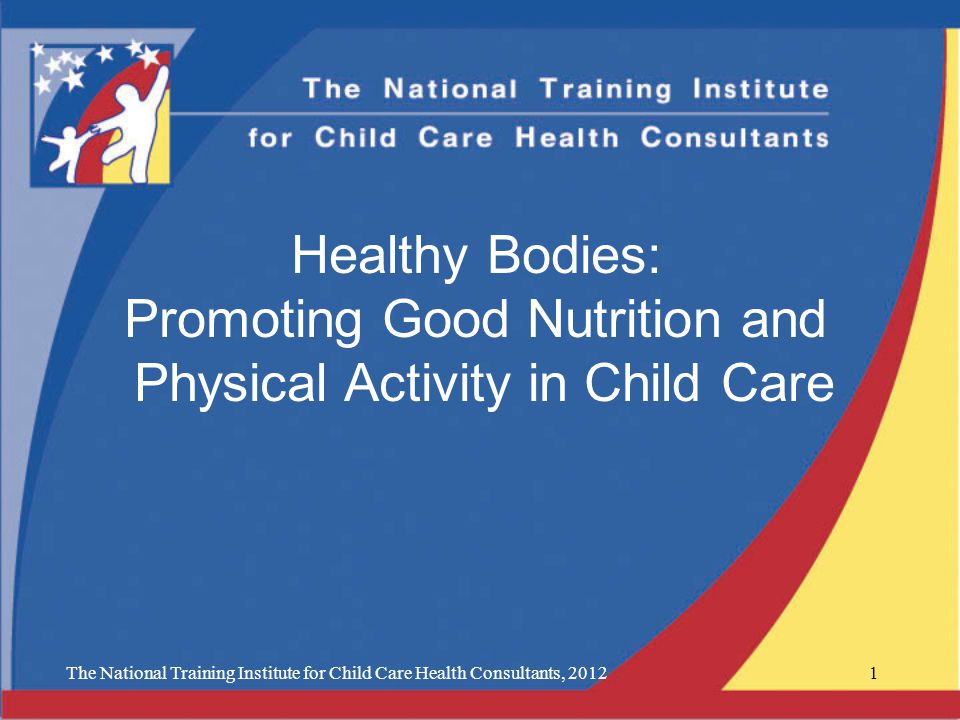 The National Training Institute
for Child Care Health Consultants

Healthy Bodies:
Promoting Good Nutrition and Physical Activity in Child Care

The National Training Institute for Child Care Health Consultants, 2012

1